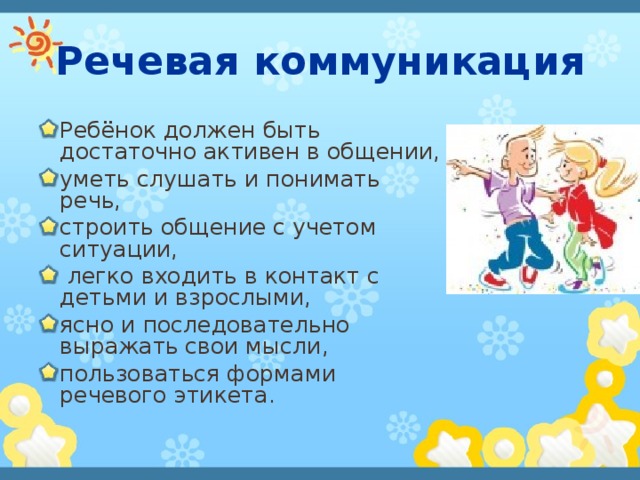 Речевая коммуникация

Ребёнок должен быть достаточно активен в общении,

уметь слушать и понимать речь,

строить общение с учетом ситуации,

легко входить в контакт с детьми и взрослыми,

ясно и последовательно выражать свои мысли,

пользоваться формами речевого этикета.